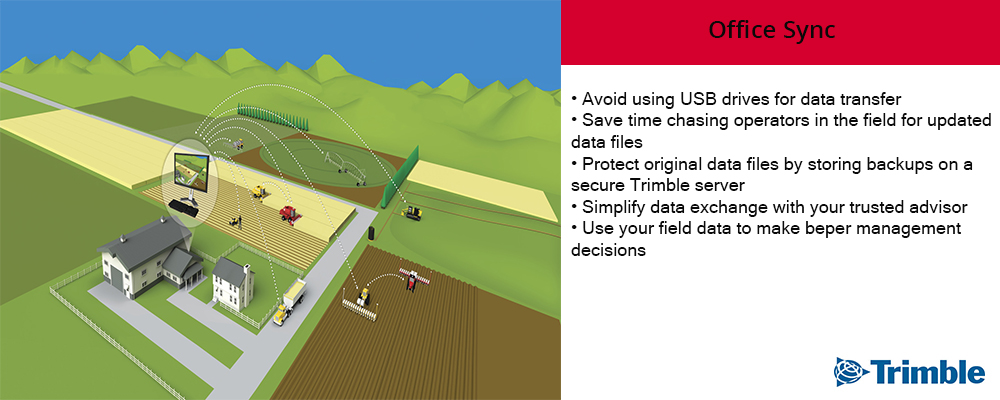 Office Sync

• Avoid using USB drives for data transfer
• Save time chasing operators in the field for updated data files
• Protect original data files by storing backups on a secure Trimble server
• Simplify data exchange with your trusted advisor
• Use your field data to make beper management decisions

Trimble